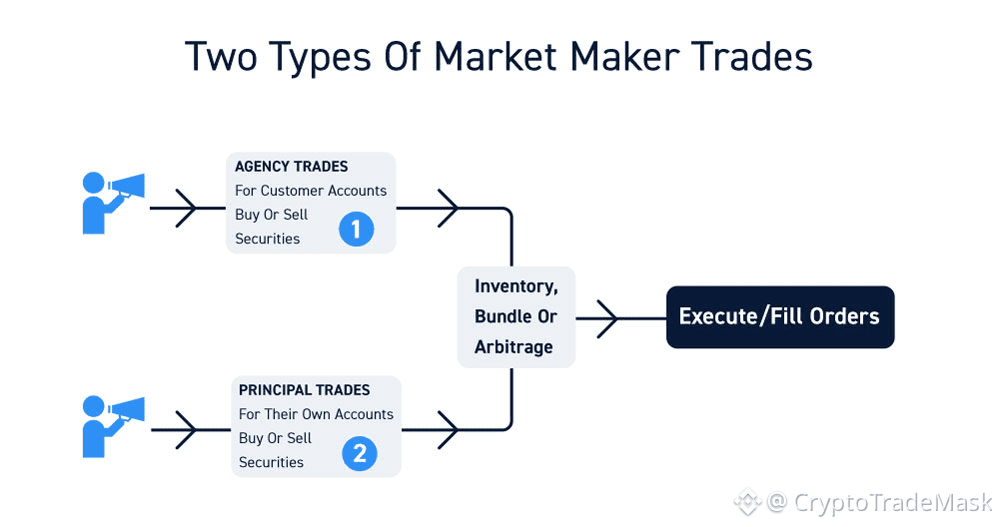 Two Types Of Market Maker Trades

AGENCY TRADES
For Customer Accounts
Buy Or Sell
Securities
1

PRINCIPAL TRADES
For Their Own Accounts
Buy Or Sell
Securities
2

Inventory, Bundle Or Arbitrage

Execute/Fill Orders

@ CryptoTradeMask